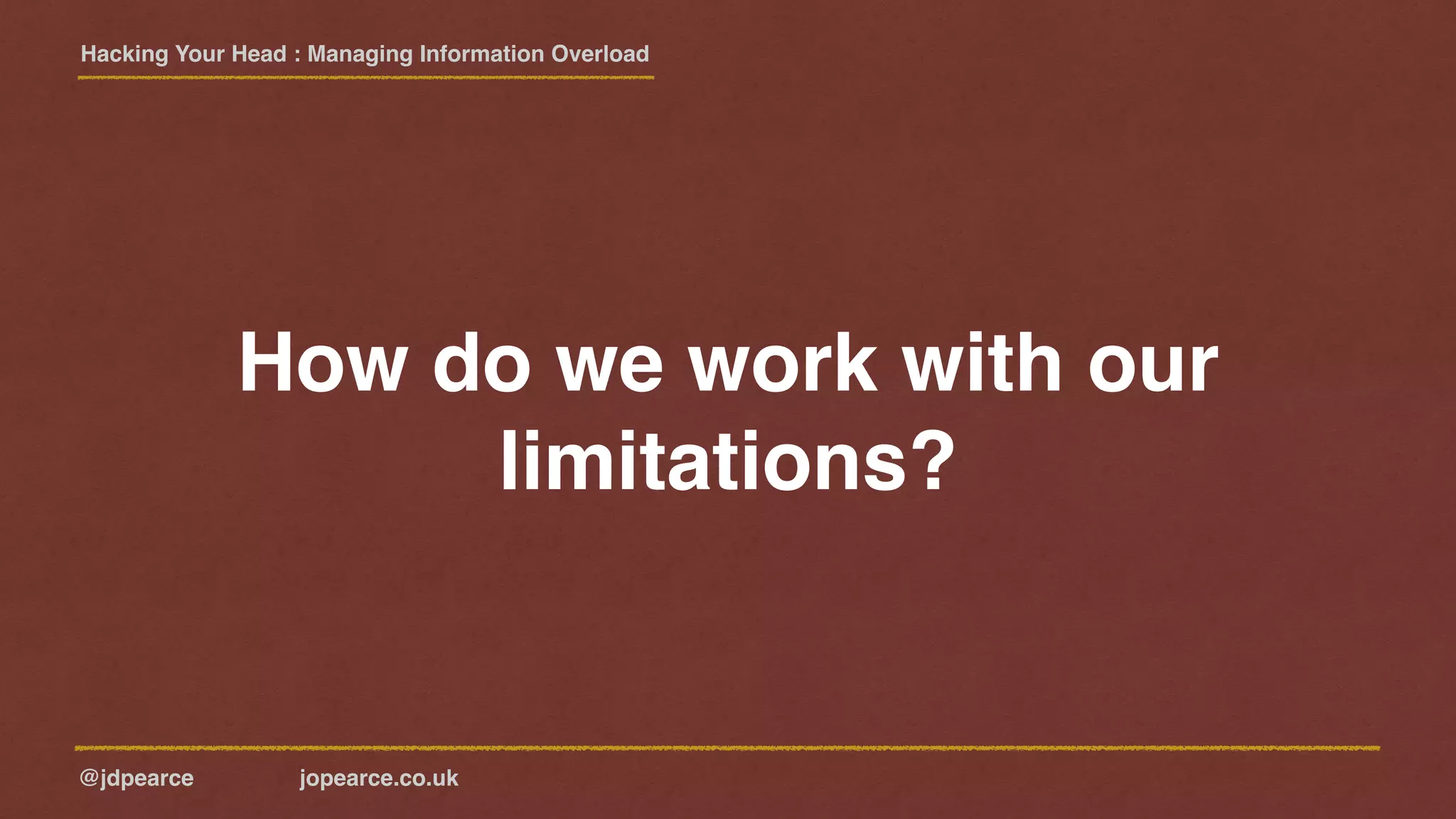 Hacking Your Head : Managing Information Overload

How do we work with our limitations?

@jdpearce jopearce.co.uk